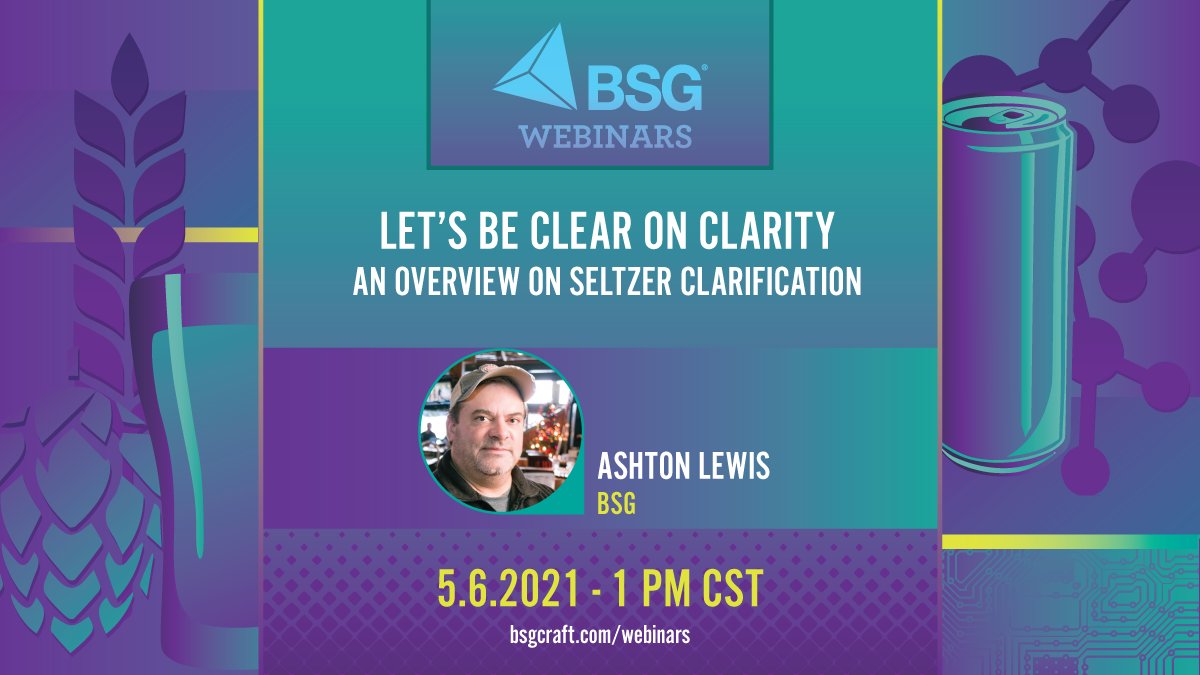 BSG®
WEBINARS

LET'S BE CLEAR ON CLARITY
AN OVERVIEW ON SELTZER CLARIFICATION

ASHTON LEWIS
BSG

5.6.2021 - 1 PM CST
bsgcraft.com/webinars